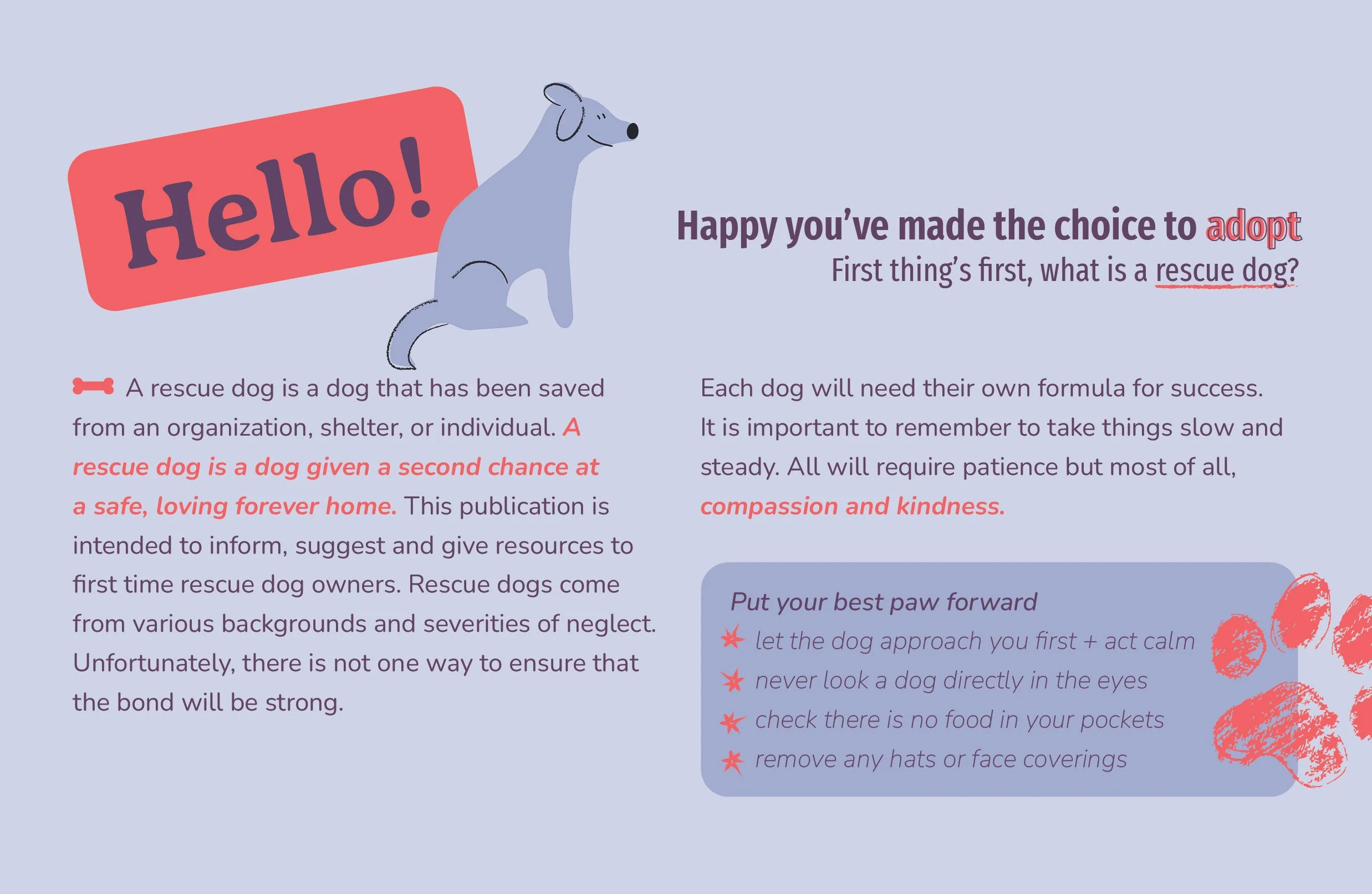 Hello!

Happy you've made the choice to adopt
First thing's first, what is a rescue dog?

A rescue dog is a dog that has been saved from an organization, shelter, or individual. A rescue dog is a dog given a second chance at a safe, loving forever home. This publication is intended to inform, suggest and give resources to first time rescue dog owners. Rescue dogs come from various backgrounds and severities of neglect. Unfortunately, there is not one way to ensure that the bond will be strong.

Each dog will need their own formula for success. It is important to remember to take things slow and steady. All will require patience but most of all, compassion and kindness.

Put your best paw forward
let the dog approach you first + act calm
never look a dog directly in the eyes
check there is no food in your pockets
remove any hats or face coverings